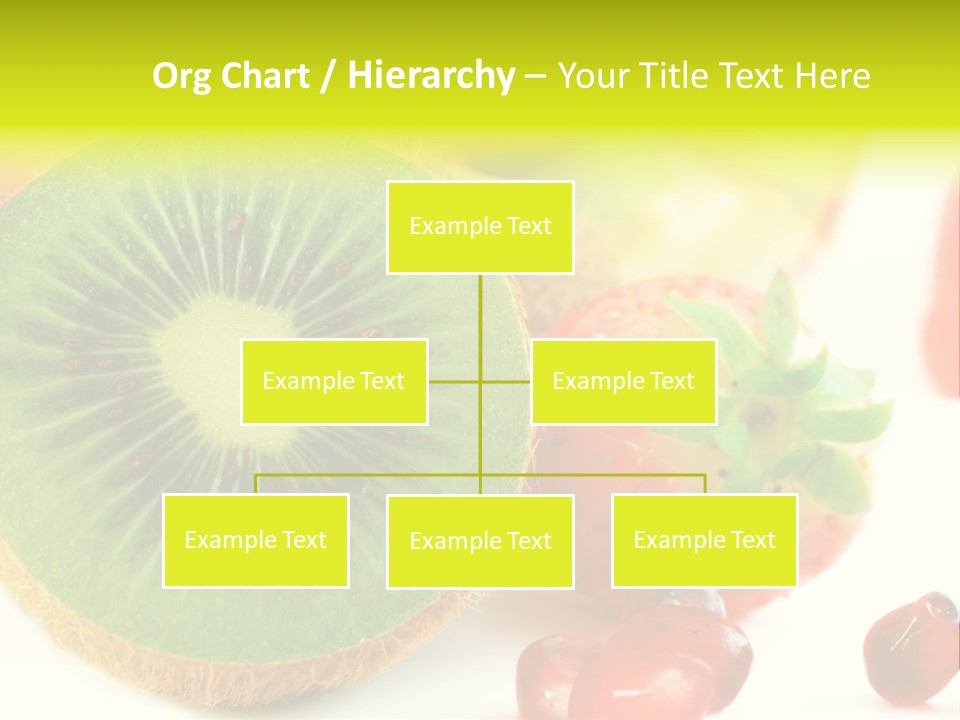 Org Chart / Hierarchy – Your Title Text Here

Example Text

Example Text

Example Text

Example Text

Example Text

Example Text